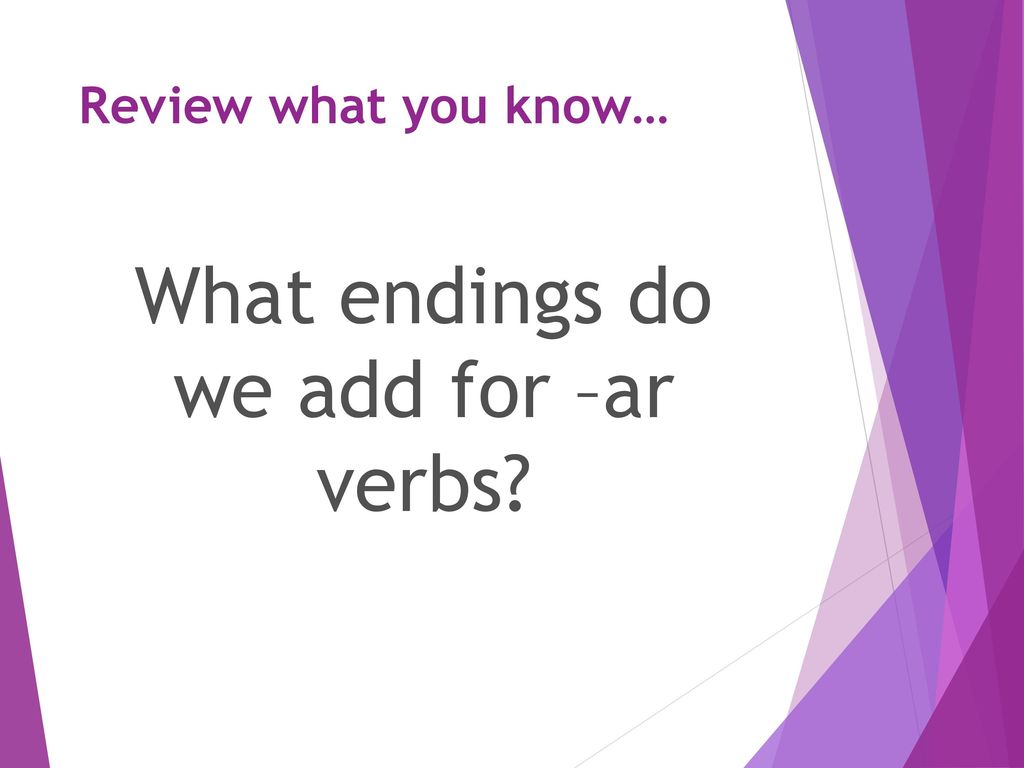 Review what you know…

What endings do we add for –ar verbs?